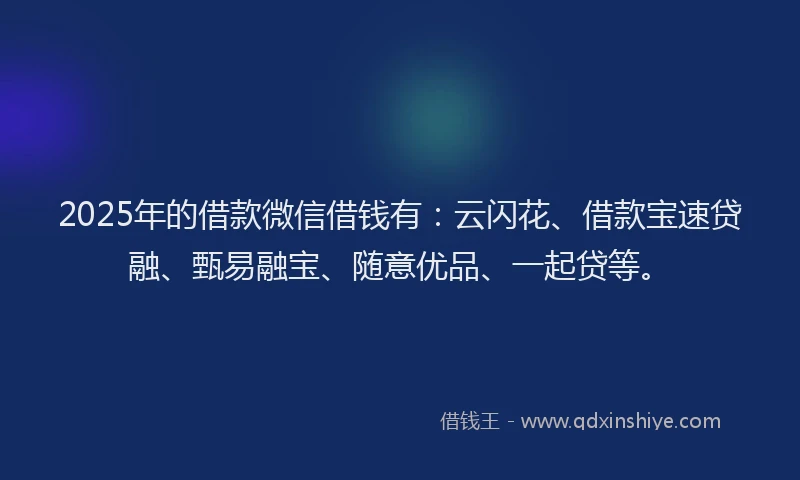 2025年的借款微信借钱有：云闪花、借款宝速贷融、甄易融宝、随意优品、一起贷等。

借钱王 - www.qdxinshiye.com